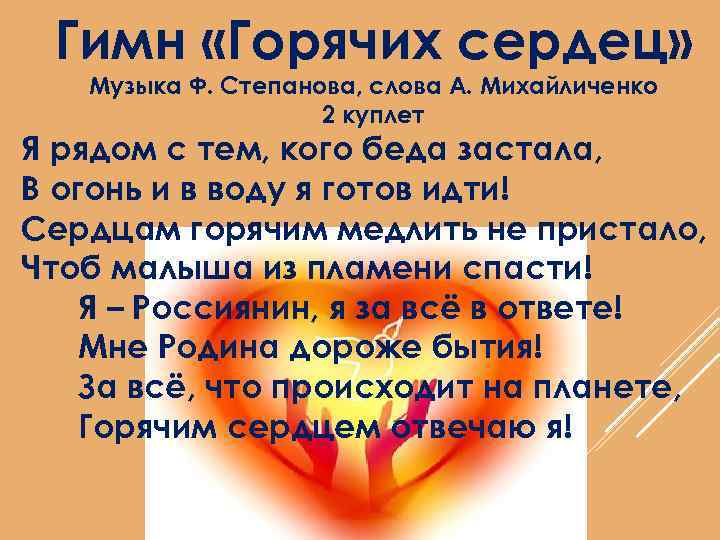 Гимн «Горячих сердец»
Музыка Ф. Степанова, слова А. Михайличенко
2 куплет

Я рядом с тем, кого беда застала,
В огонь и в воду я готов идти!
Сердцам горячим медлить не пристало,
Чтоб малыша из пламени спасти!
Я – Россиянин, я за всё в ответе!
Мне Родина дороже бытия!
За всё, что происходит на планете,
Горячим сердцем отвечаю я!